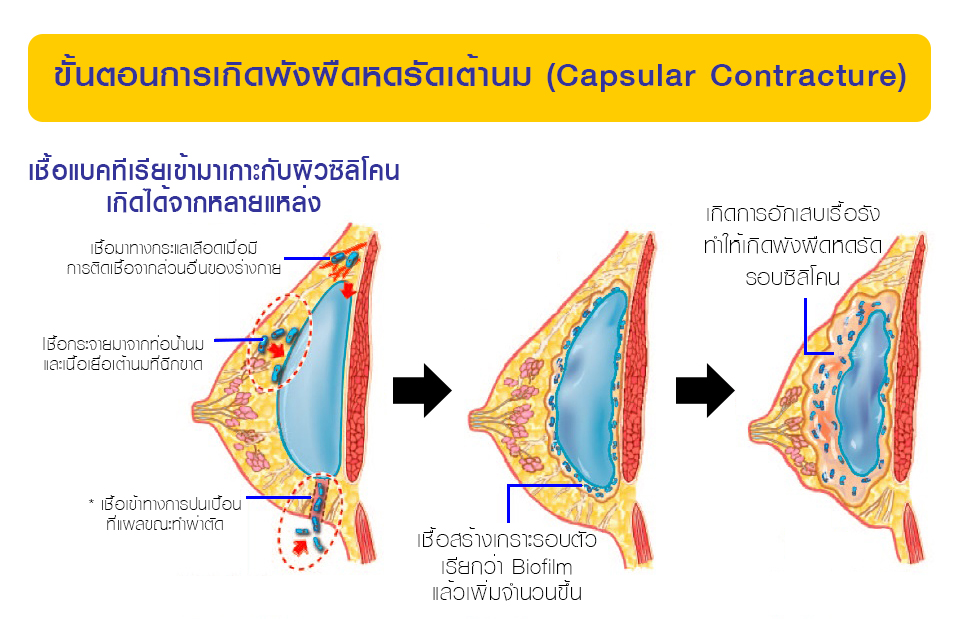 ขั้นตอนการเกิดพังผืดหดรัดเต้านม (Capsular Contracture)

เชื้อแบคทีเรียเข้ามาเกาะกับผิวซิลิโคน
เกิดได้จากหลายแหล่ง

เชื้อมาทางกระแสเลือดเมื่อมีการติดเชื้อจากส่วนอื่นของร่างกาย

เชื้อกระจายมาจากท่อน้ำนมและเนื้อเยื่อเต้านมที่ฉีกขาด

* เชื้อเข้าทางการปนเปื้อนที่แผลขณะทำผ่าตัด

เชื้อสร้างเกราะรอบตัว
เรียกว่า Biofilm
แล้วเพิ่มจำนวนขึ้น

เกิดการอักเสบเรื้อรัง
ทำให้เกิดพังผืดหดรัด
รอบซิลิโคน